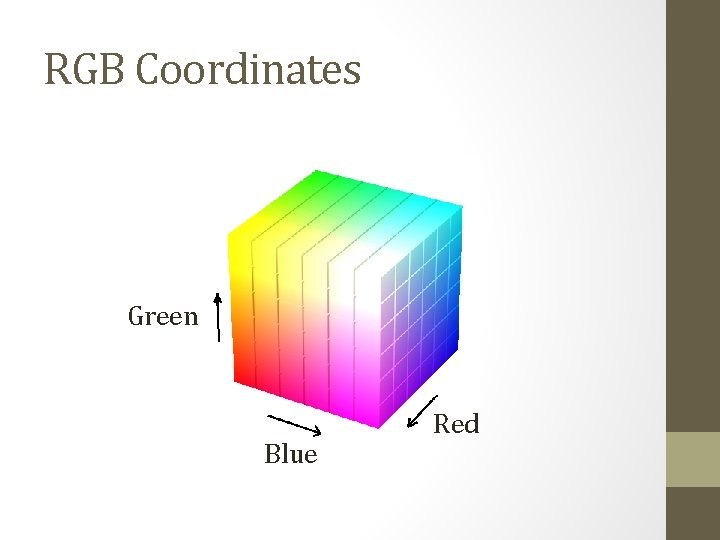 RGB Coordinates

Green

Blue

Red